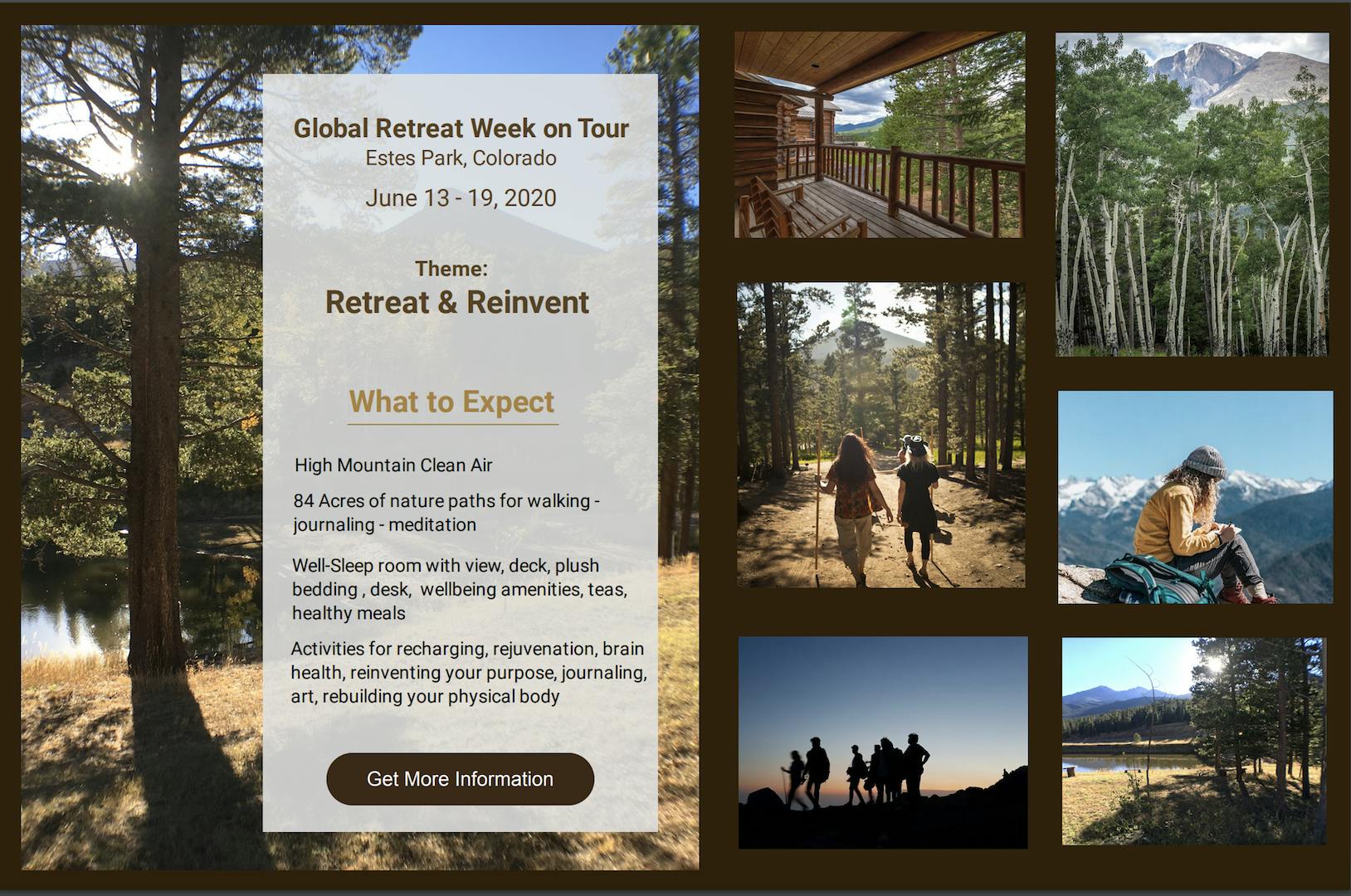 Global Retreat Week on Tour
Estes Park, Colorado
June 13 - 19, 2020

Theme:
Retreat & Reinvent

What to Expect

High Mountain Clean Air

84 Acres of nature paths for walking - journaling - meditation

Well-Sleep room with view, deck, plush bedding , desk, wellbeing amenities, teas, healthy meals

Activities for recharging, rejuvenation, brain health, reinventing your purpose, journaling, art, rebuilding your physical body

Get More Information